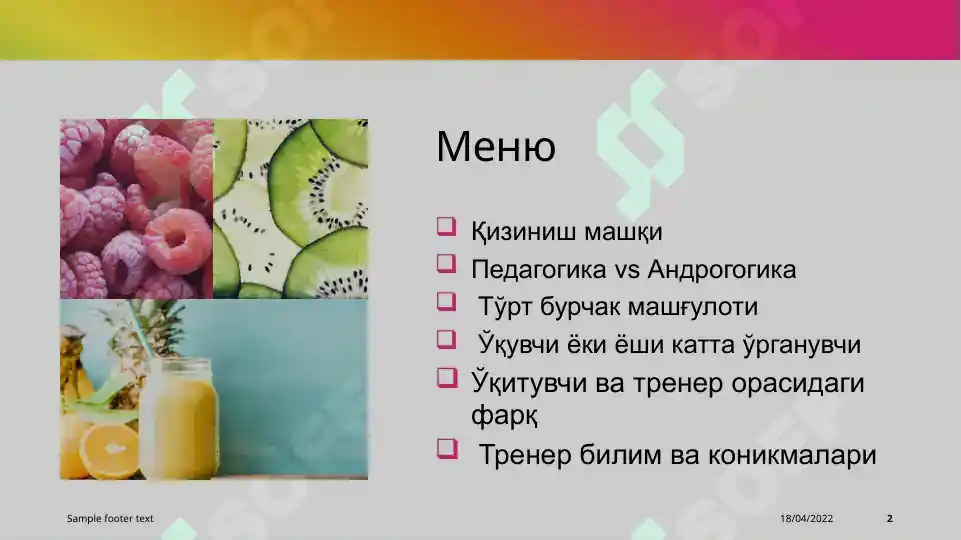 Меню

Қизиниш машқи
Педагогика vs Андрогогика
Тўрт бурчак машғулоти
Ўқувчи ёки ёши катта ўрганувчи
Ўқитувчи ва тренер орасидаги фарқ
Тренер билим ва коникмалари

Sample footer text
18/04/2022
2